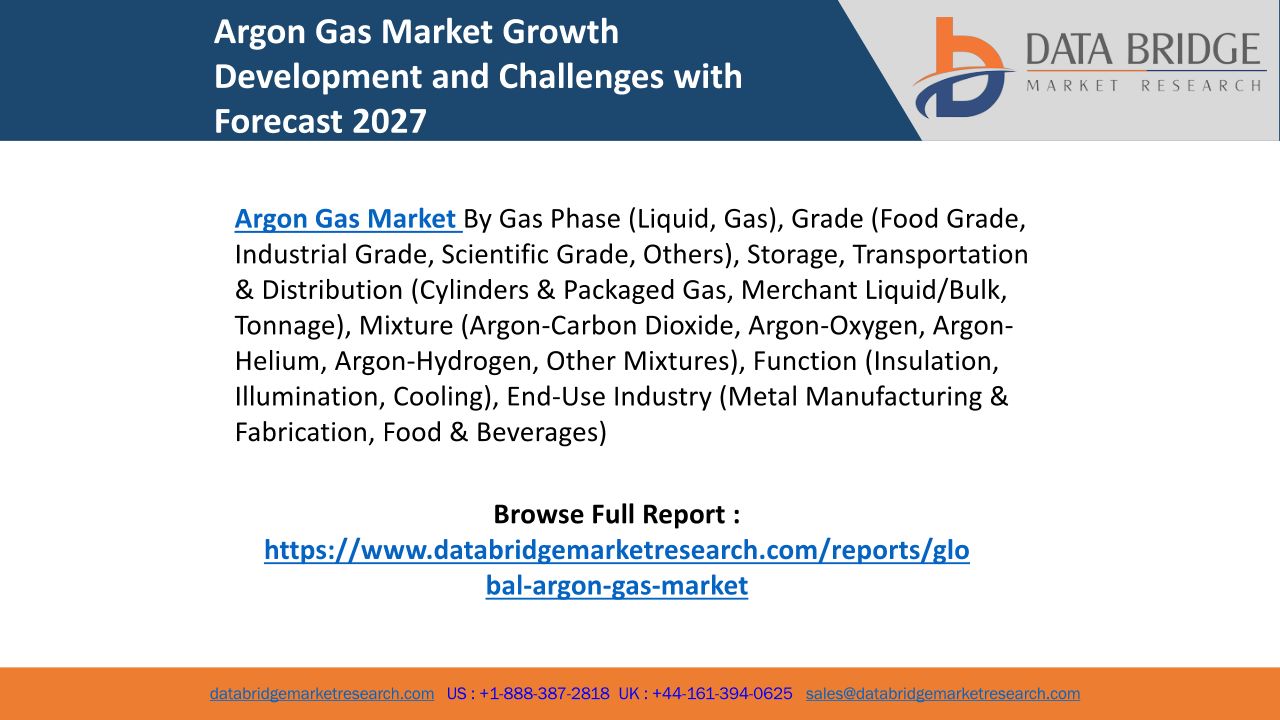 Argon Gas Market Growth Development and Challenges with Forecast 2027

DATA BRIDGE
MARKET RESEARCH

Argon Gas Market By Gas Phase (Liquid, Gas), Grade (Food Grade, Industrial Grade, Scientific Grade, Others), Storage, Transportation & Distribution (Cylinders & Packaged Gas, Merchant Liquid/Bulk, Tonnage), Mixture (Argon-Carbon Dioxide, Argon-Oxygen, Argon-Helium, Argon-Hydrogen, Other Mixtures), Function (Insulation, Illumination, Cooling), End-Use Industry (Metal Manufacturing & Fabrication, Food & Beverages)

Browse Full Report :
https://www.databridgemarketresearch.com/reports/global-argon-gas-market

databridgemarketresearch.com US : +1-888-387-2818 UK : +44-161-394-0625 sales@databridgemarketresearch.com